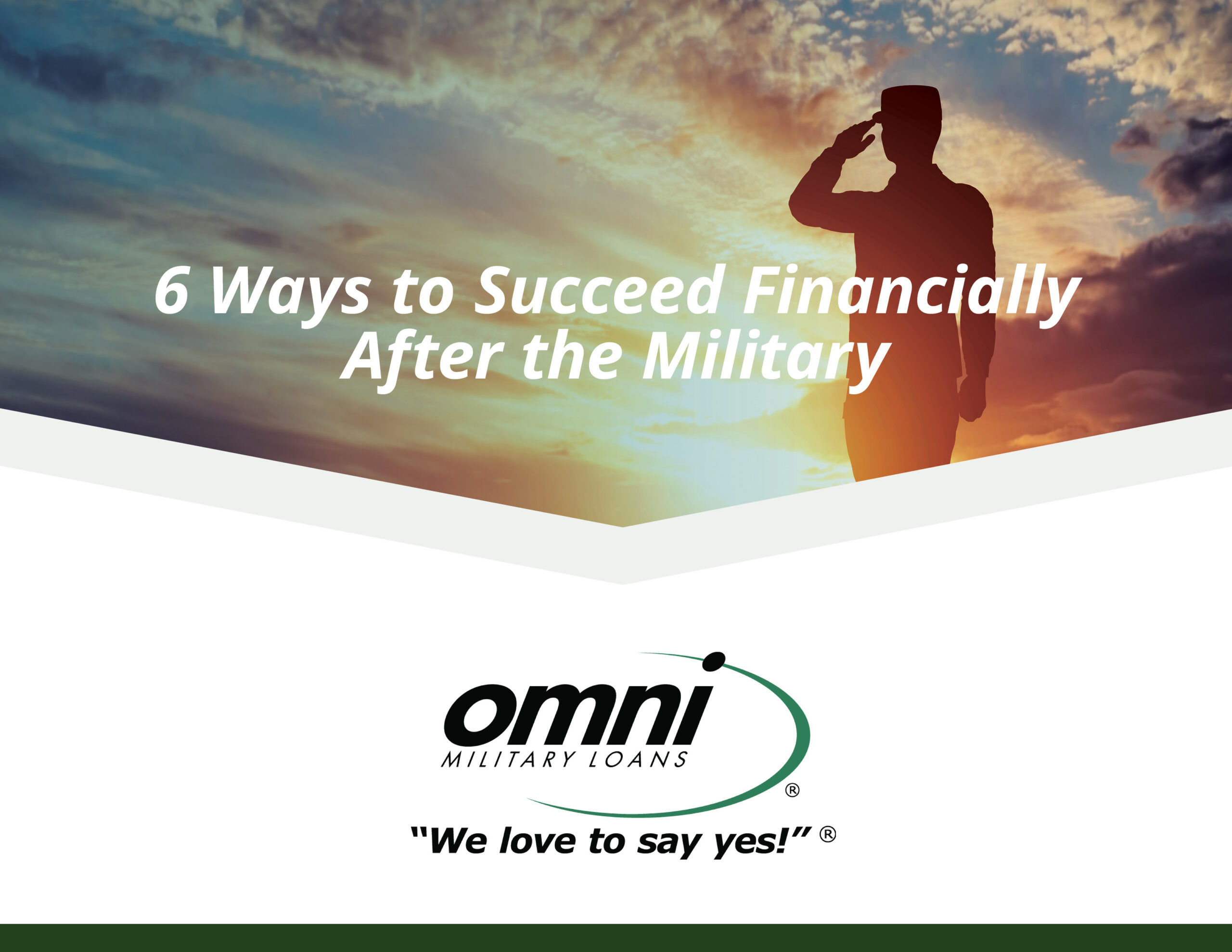 6 Ways to Succeed Financially After the Military

omni
MILITARY LOANS
®

"We love to say yes!" ®